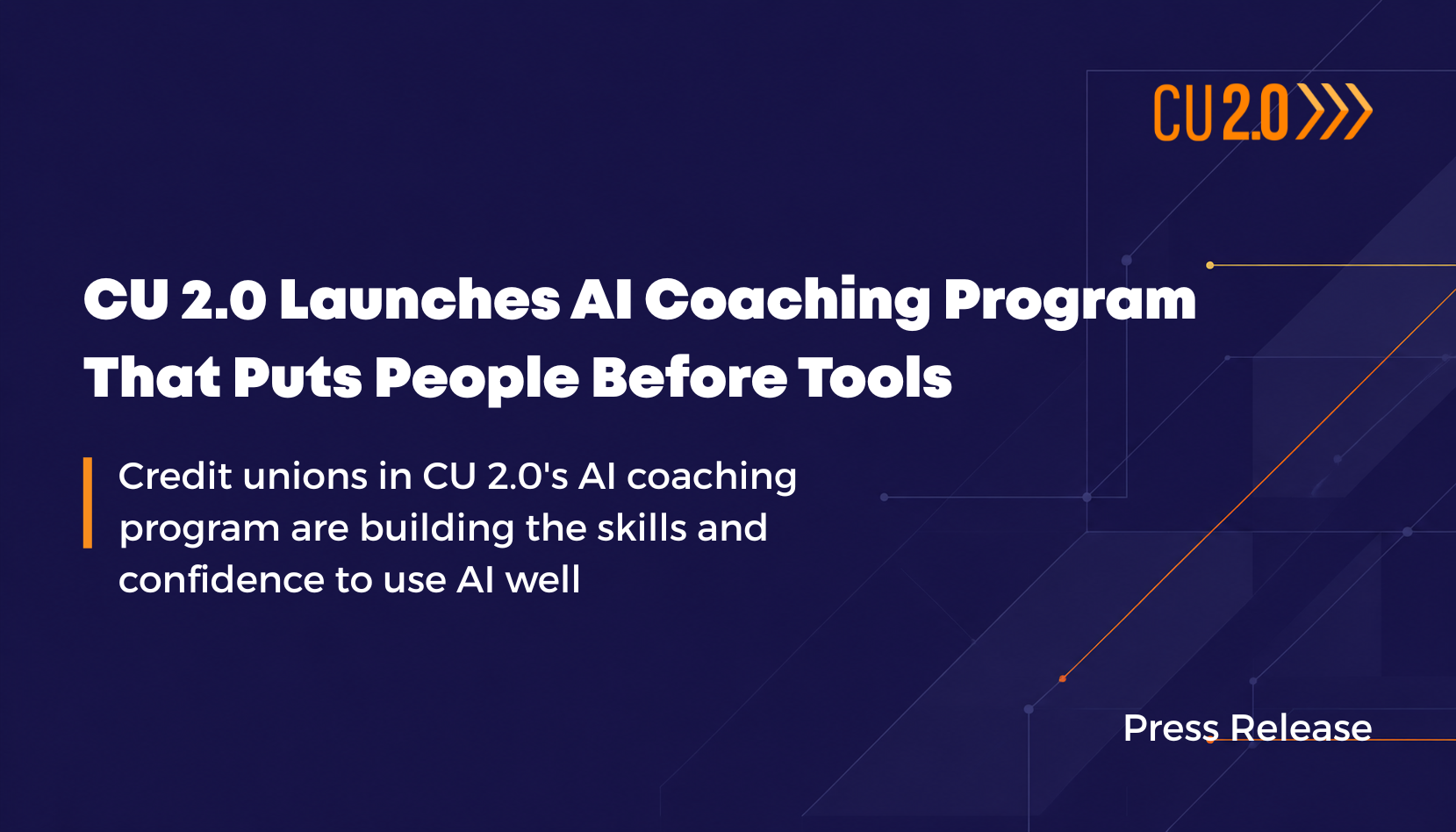 CU 2.0

CU 2.0 Launches AI Coaching Program That Puts People Before Tools

Credit unions in CU 2.0's AI coaching program are building the skills and confidence to use AI well

Press Release